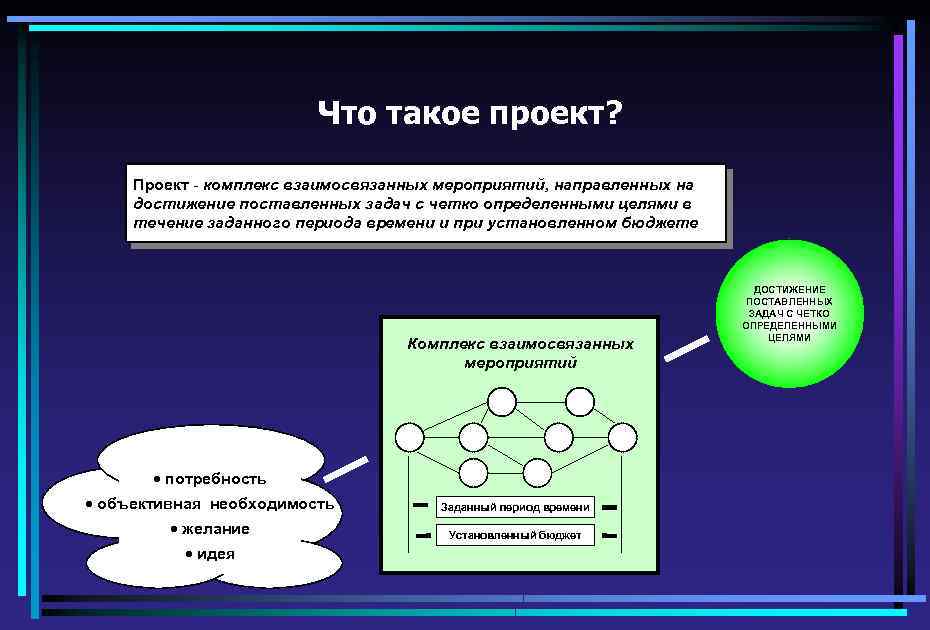 Что такое проект?

Проект - комплекс взаимосвязанных мероприятий, направленных на достижение поставленных задач с четко определенными целями в течение заданного периода времени и при установленном бюджете

ДОСТИЖЕНИЕ ПОСТАВЛЕННЫХ ЗАДАЧ С ЧЕТКО ОПРЕДЕЛЕННЫМИ ЦЕЛЯМИ

Комплекс взаимосвязанных мероприятий

Заданный период времени

Установленный бюджет

• потребность
• объективная необходимость
• желание
• идея